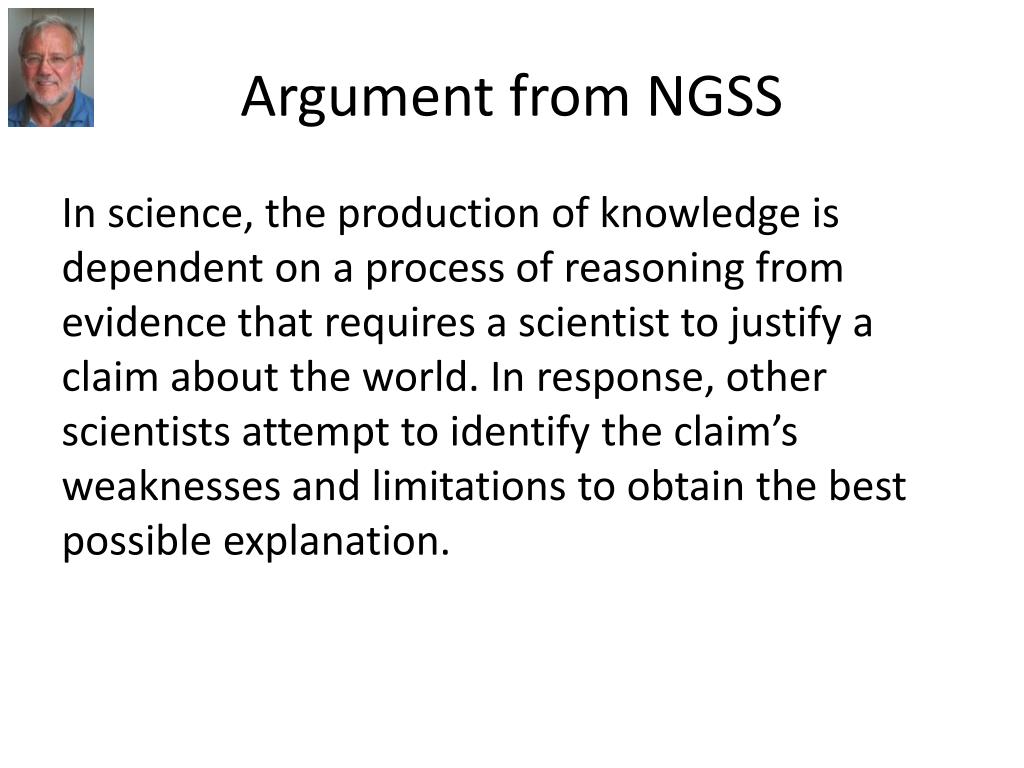 Argument from NGSS

In science, the production of knowledge is dependent on a process of reasoning from evidence that requires a scientist to justify a claim about the world. In response, other scientists attempt to identify the claim’s weaknesses and limitations to obtain the best possible explanation.